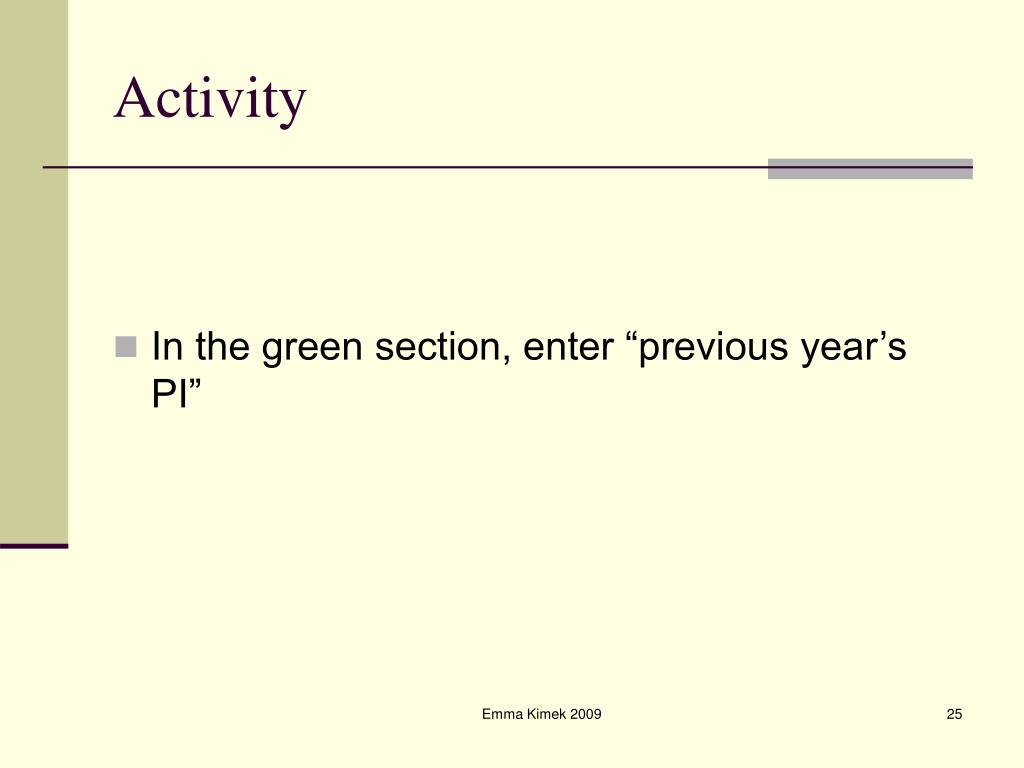 Activity

In the green section, enter “previous year’s PI”

Emma Kimek 2009

25